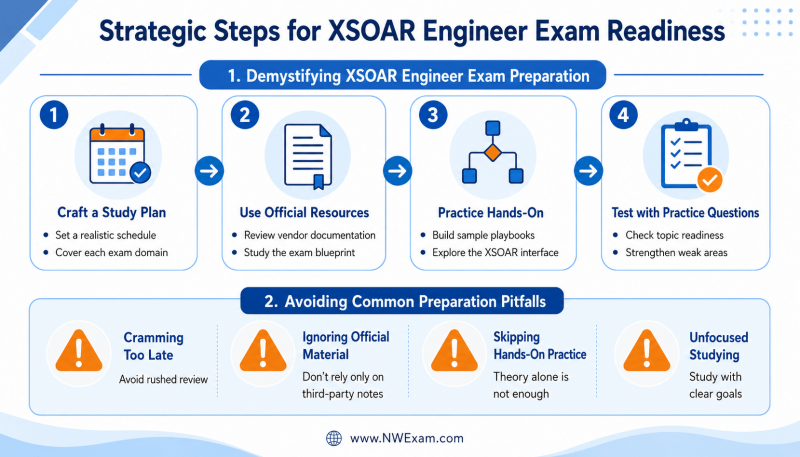 Strategic Steps for XSOAR Engineer Exam Readiness

1. Demystifying XSOAR Engineer Exam Preparation

1
Craft a Study Plan
• Set a realistic schedule
• Cover each exam domain

2
Use Official Resources
• Review vendor documentation
• Study the exam blueprint

3
Practice Hands-On
• Build sample playbooks
• Explore the XSOAR interface

4
Test with Practice Questions
• Check topic readiness
• Strengthen weak areas

2. Avoiding Common Preparation Pitfalls

Cramming Too Late
Avoid rushed review

Ignoring Official Material
Don't rely only on third-party notes

Skipping Hands-On Practice
Theory alone is not enough

Unfocused Studying
Study with clear goals

www.NWExam.com